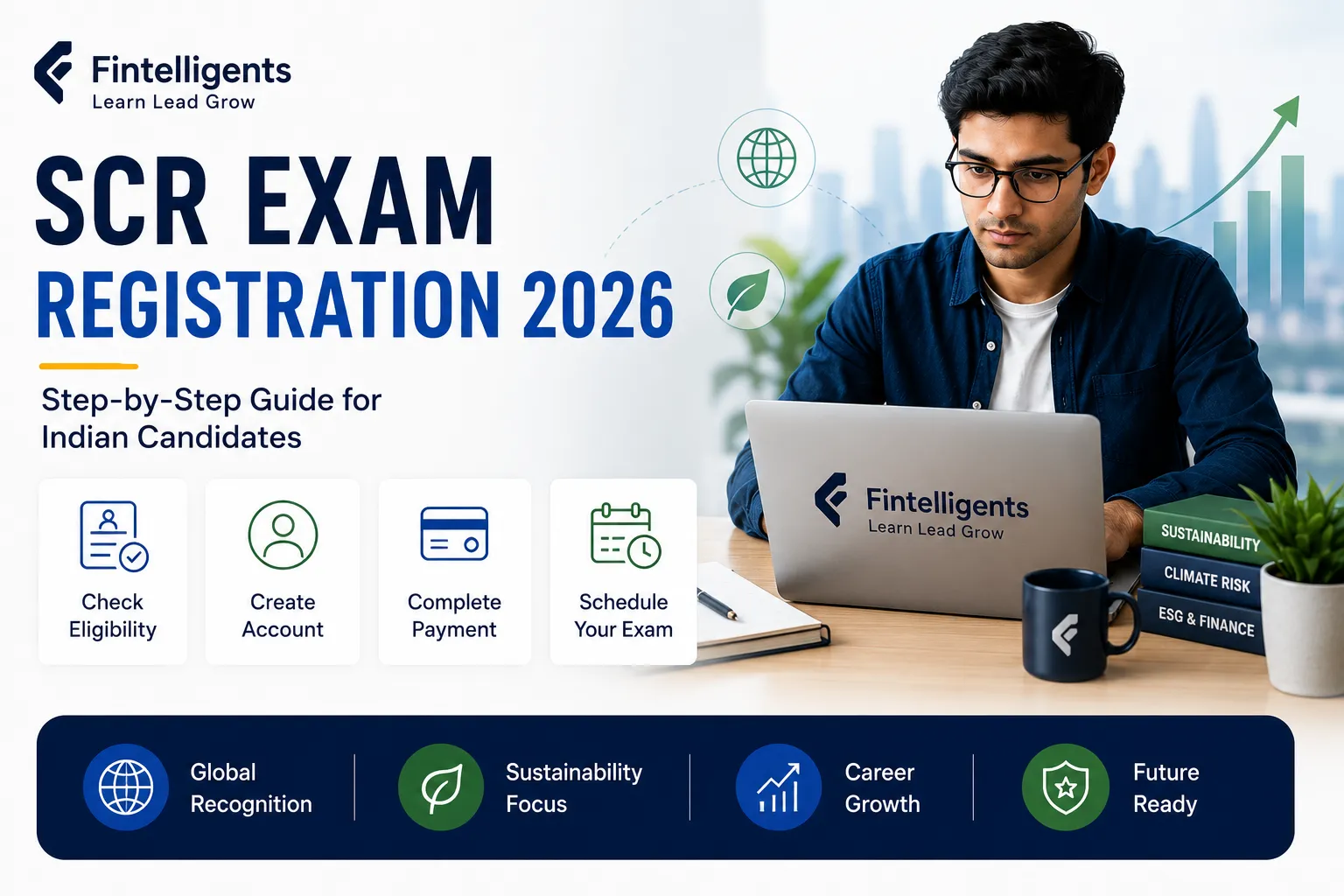 Fintelligents
Learn Lead Grow

SCR EXAM
REGISTRATION 2026

Step-by-Step Guide for Indian Candidates

Check Eligibility

Create Account

Complete Payment

Schedule Your Exam

Fintelligents
Learn Lead Grow

SUSTAINABILITY
CLIMATE RISK
ESG & FINANCE

Global Recognition

Sustainability Focus

Career Growth

Future Ready